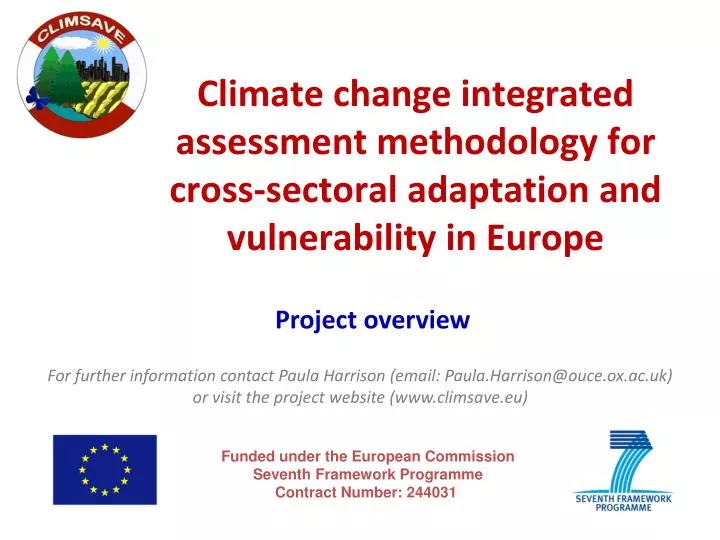 CLIMSAVE

Climate change integrated assessment methodology for cross-sectoral adaptation and vulnerability in Europe

Project overview

For further information contact Paula Harrison (email: Paula.Harrison@ouce.ox.ac.uk) or visit the project website (www.climsave.eu)

Funded under the European Commission
Seventh Framework Programme
Contract Number: 244031

SEVENTH FRAMEWORK PROGRAMME